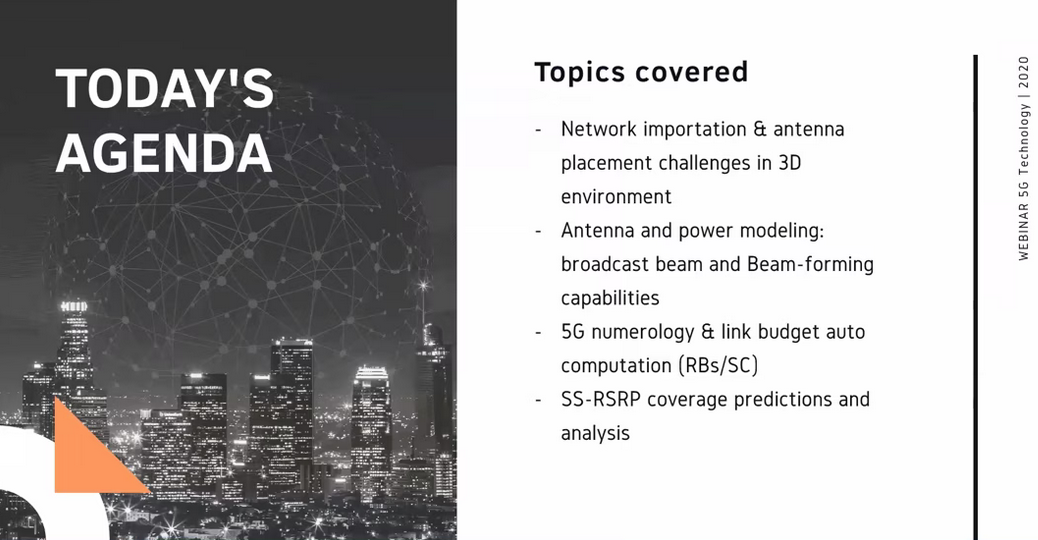 TODAY'S AGENDA

Topics covered

- Network importation & antenna placement challenges in 3D environment
- Antenna and power modeling: broadcast beam and Beam-forming capabilities
- 5G numerology & link budget auto computation (RBs/SC)
- SS-RSRP coverage predictions and analysis

WEBINAR 5G Technology | 2020